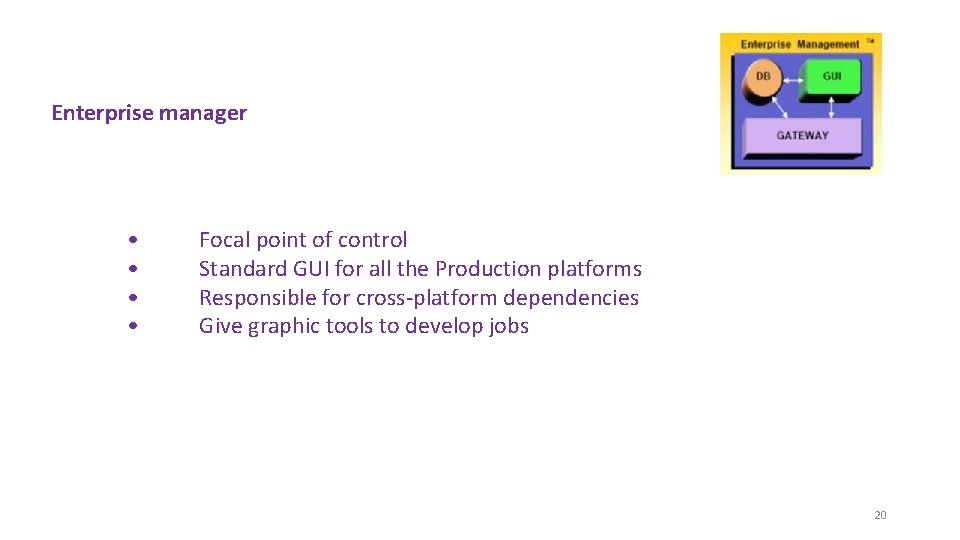 Enterprise manager

Enterprise Management ™

DB

GUI

GATEWAY

• Focal point of control
• Standard GUI for all the Production platforms
• Responsible for cross-platform dependencies
• Give graphic tools to develop jobs

20